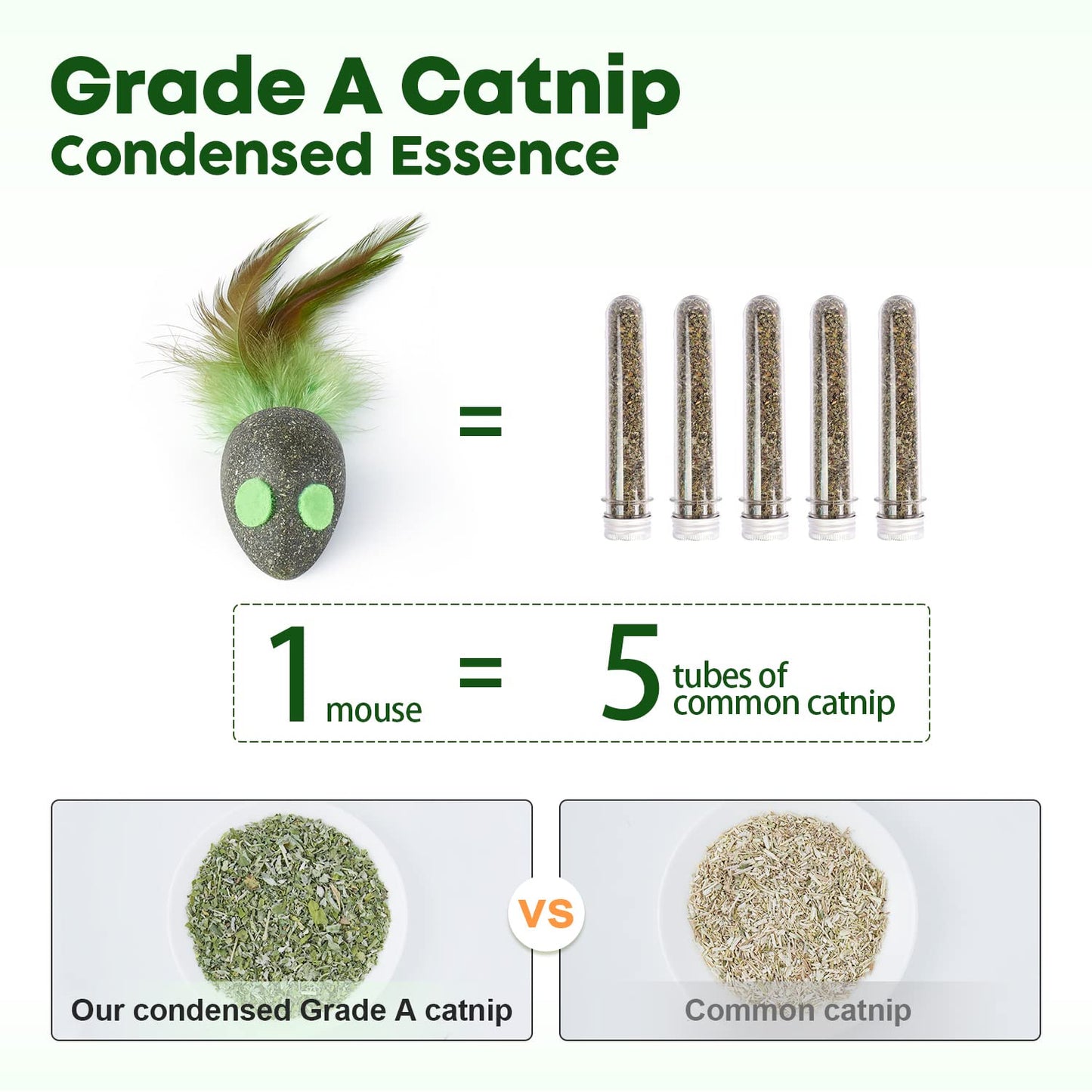 Grade A Catnip
Condensed Essence

=

1 mouse = 5 tubes of common catnip

Our condensed Grade A catnip

VS

Common catnip